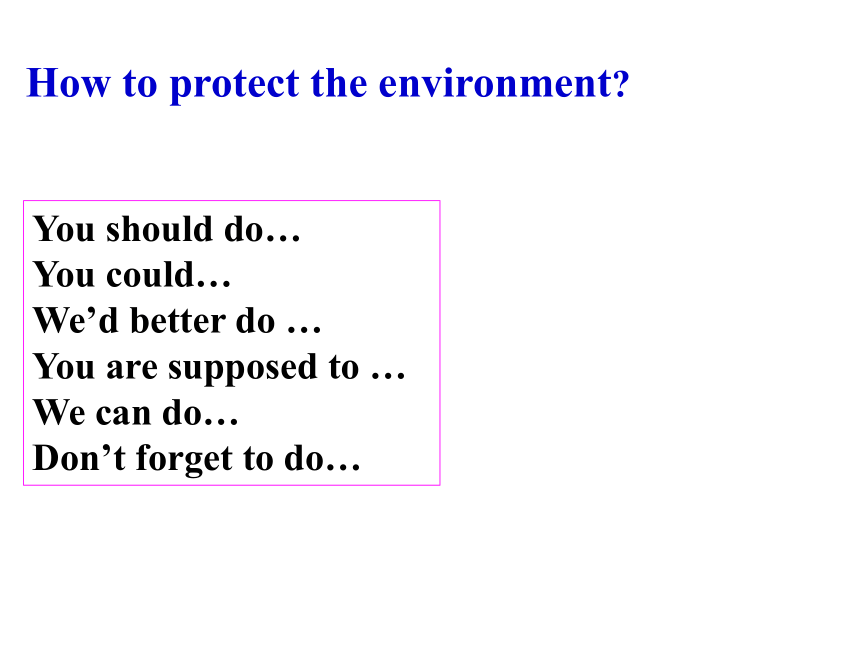 How to protect the environment?

You should do…
You could…
We’d better do …
You are supposed to …
We can do…
Don’t forget to do…